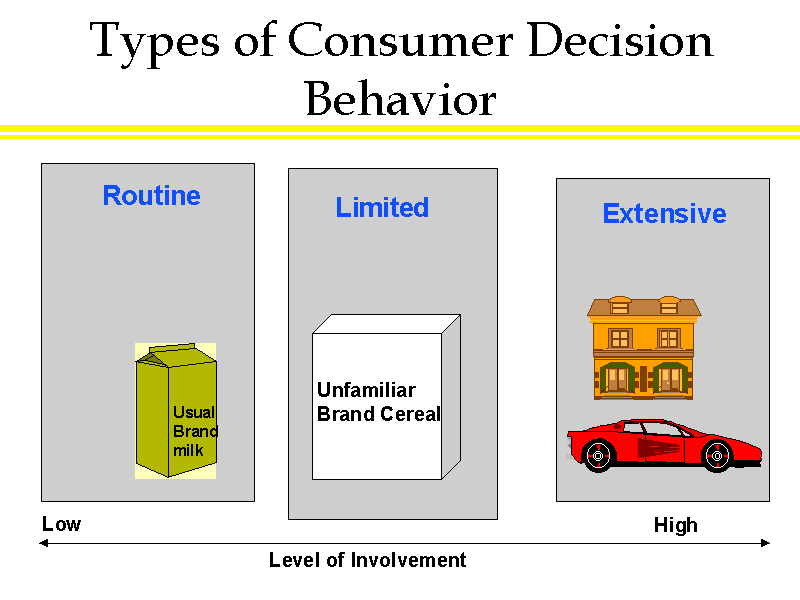 Types of Consumer Decision Behavior

Routine

Usual Brand milk

Limited

Unfamiliar Brand Cereal

Extensive

Low

High

Level of Involvement